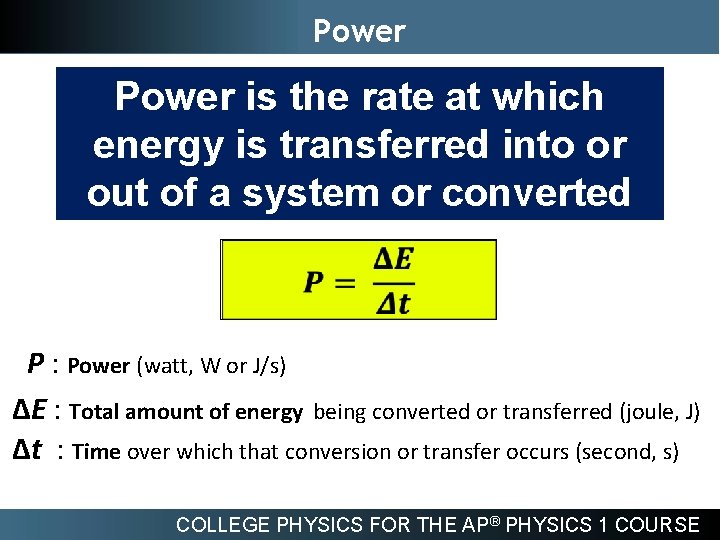 Power

Power is the rate at which energy is transferred into or out of a system or converted

$P = \frac{\Delta E}{\Delta t}$

$P$ : Power (watt, W or J/s)

$\Delta E$ : Total amount of energy being converted or transferred (joule, J)

$\Delta t$ : Time over which that conversion or transfer occurs (second, s)

COLLEGE PHYSICS FOR THE AP® PHYSICS 1 COURSE